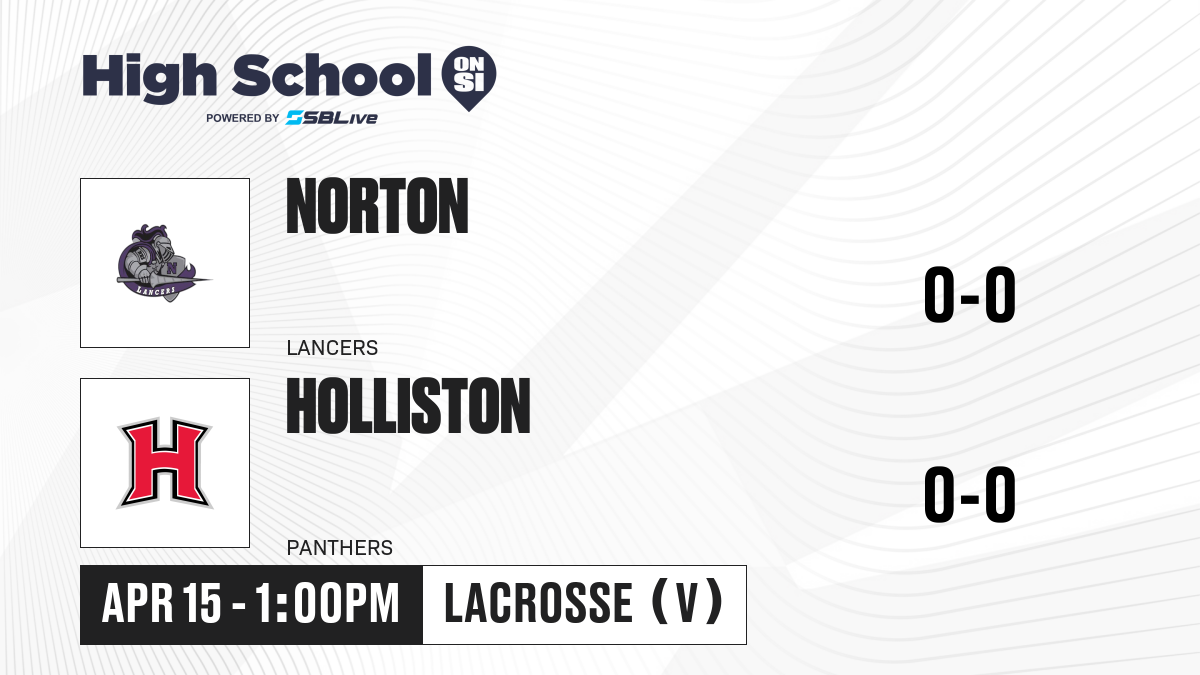 High School ON SI
POWERED BY SBLive

N
LANCERS

NORTON

LANCERS

0-0

H

HOLLISTON

PANTHERS

0-0

APR 15 - 1:00PM

LACROSSE (V)